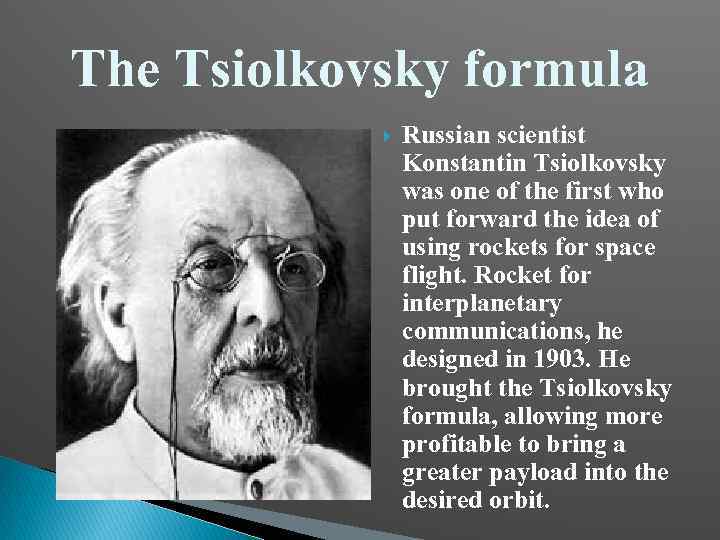 The Tsiolkovsky formula

Russian scientist Konstantin Tsiolkovsky was one of the first who put forward the idea of using rockets for space flight. Rocket for interplanetary communications, he designed in 1903. He brought the Tsiolkovsky formula, allowing more profitable to bring a greater payload into the desired orbit.